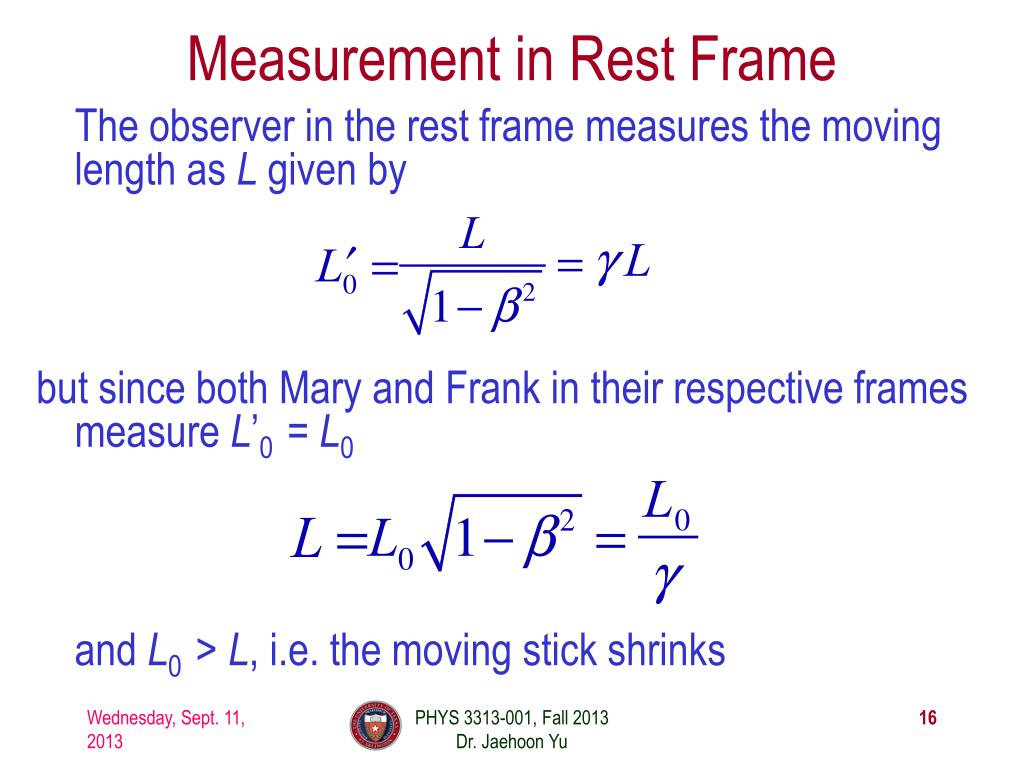 Measurement in Rest Frame

The observer in the rest frame measures the moving length as $L$ given by

$L_0' = \frac{L}{\sqrt{1-\beta^2}} = \gamma L$

but since both Mary and Frank in their respective frames measure $L'_0 = L_0$

$L = L_0\sqrt{1-\beta^2} = \frac{L_0}{\gamma}$

and $L_0 > L$, i.e. the moving stick shrinks

Wednesday, Sept. 11, 2013

PHYS 3313-001, Fall 2013
Dr. Jaehoon Yu

16